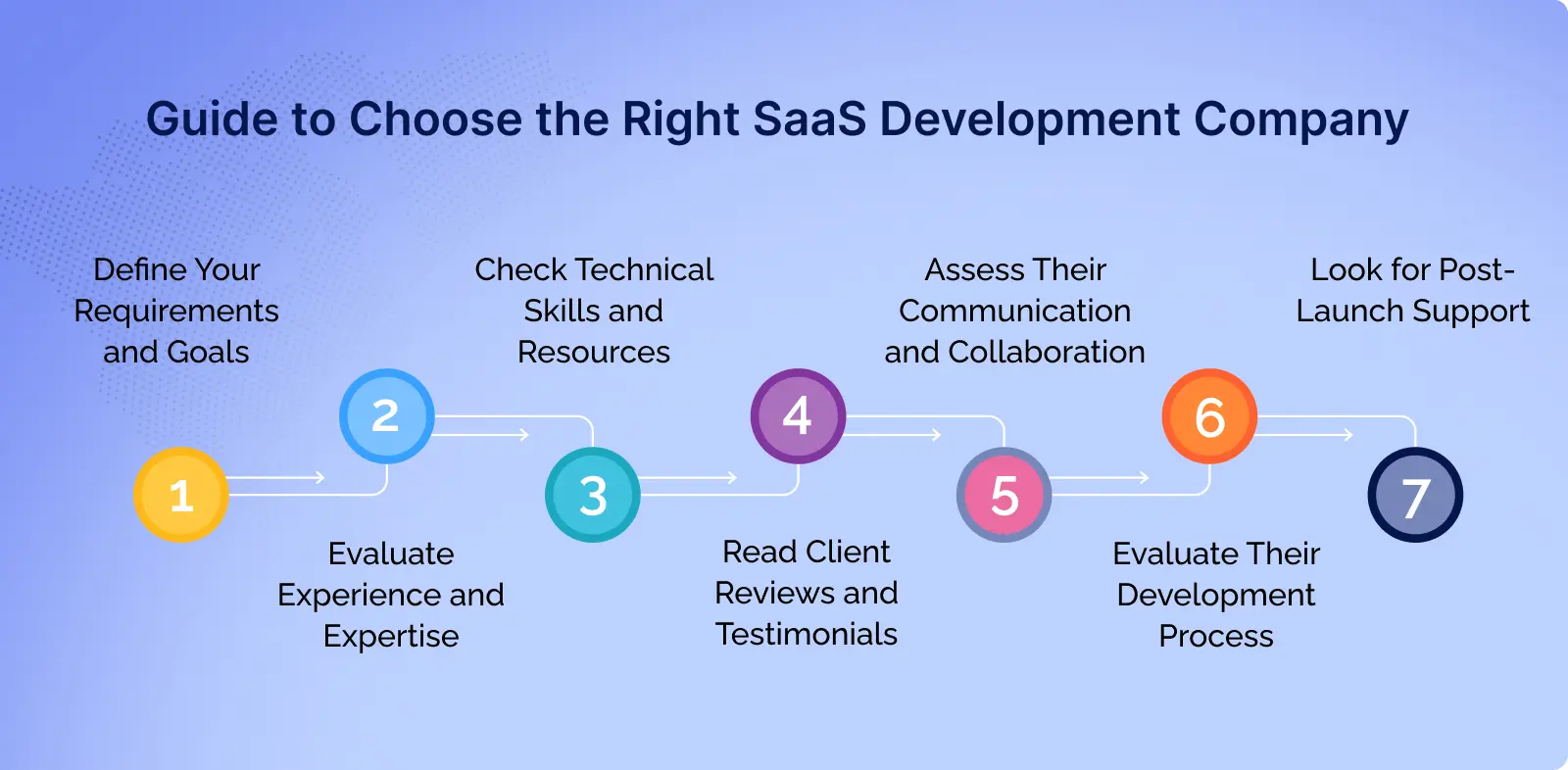 Guide to Choose the Right SaaS Development Company

1
Define Your Requirements and Goals

2
Evaluate Experience and Expertise

3
Check Technical Skills and Resources

4
Read Client Reviews and Testimonials

5
Assess Their Communication and Collaboration

6
Evaluate Their Development Process

7
Look for Post-Launch Support